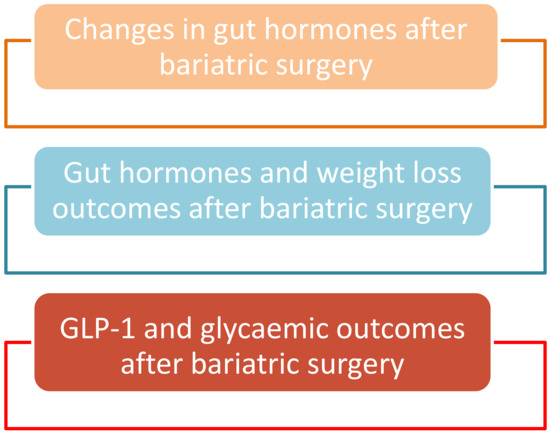 Changes in gut hormones after bariatric surgery

Gut hormones and weight loss outcomes after bariatric surgery

GLP-1 and glycaemic outcomes after bariatric surgery